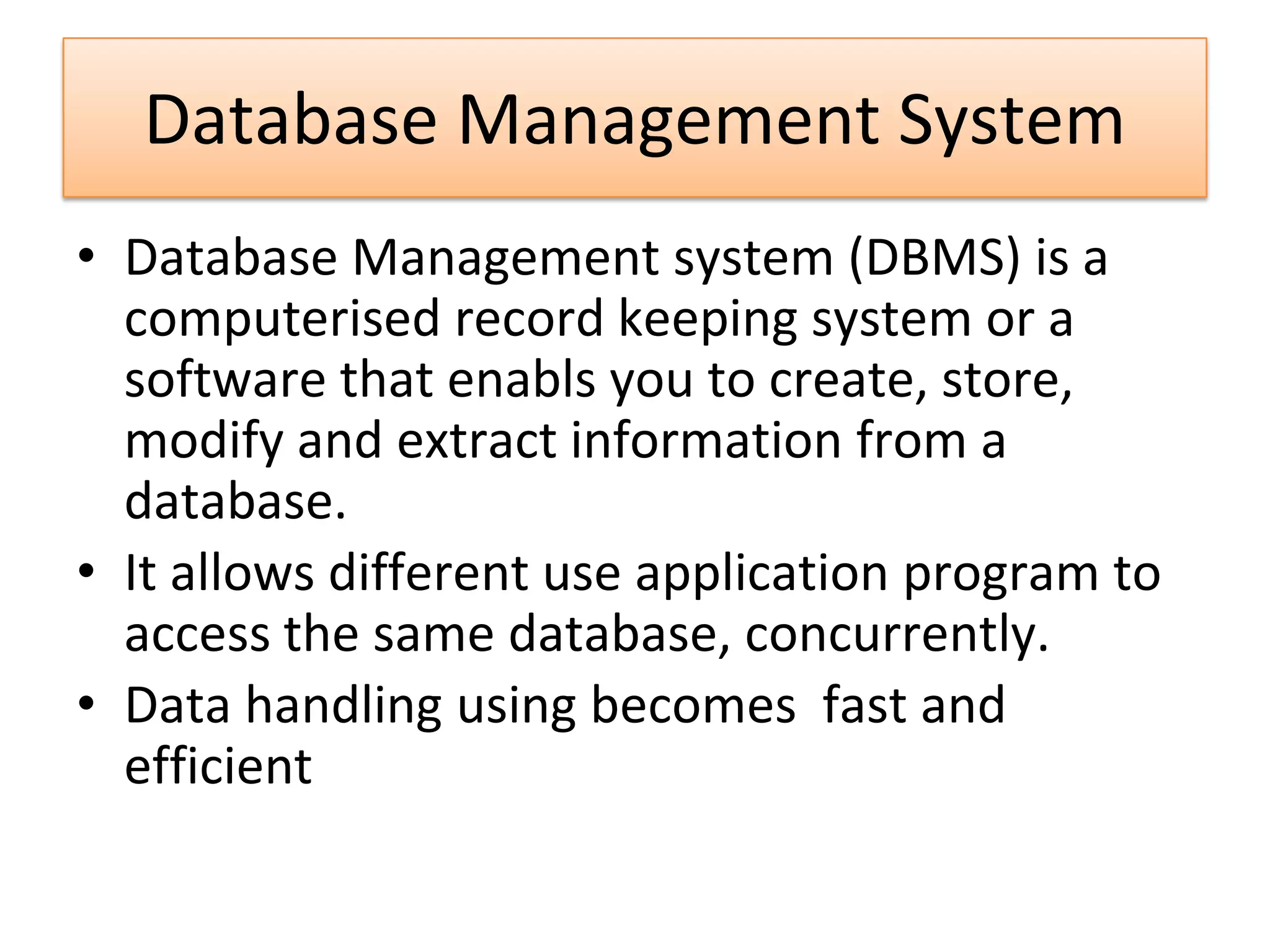 Database Management System

• Database Management system (DBMS) is a computerised record keeping system or a software that enabls you to create, store, modify and extract information from a database.
• It allows different use application program to access the same database, concurrently.
• Data handling using becomes fast and efficient